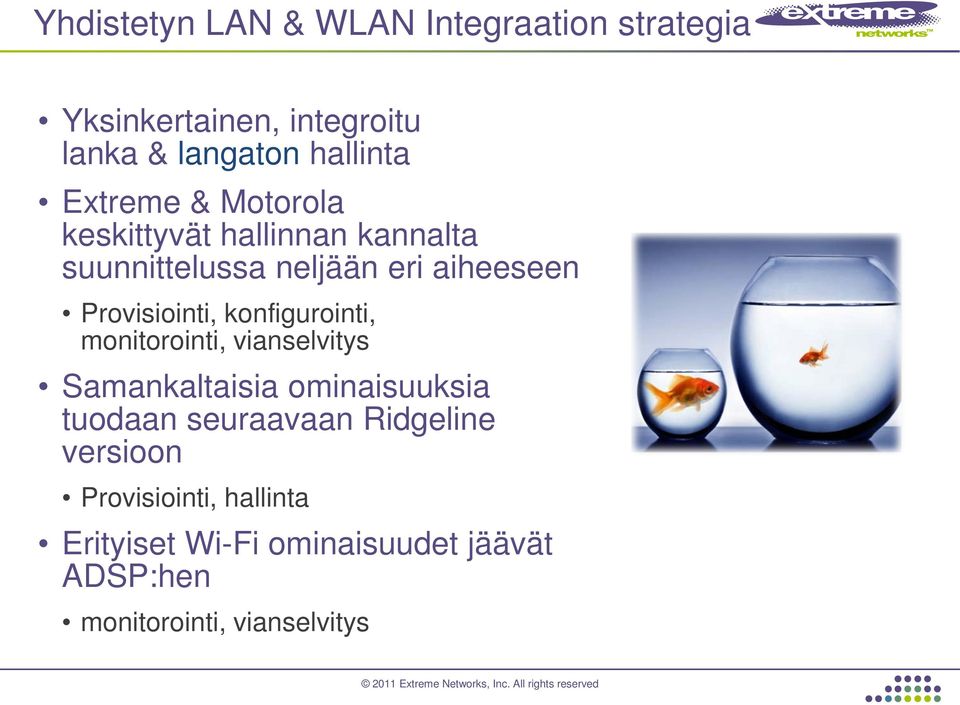 Yhdistetyn LAN & WLAN Integraation strategia

extreme networks™

• Yksinkertainen, integroitu lanka & langaton hallinta

• Extreme & Motorola keskittyvät hallinnan kannalta suunnittelussa neljään eri aiheeseen

• Provisiointi, konfigurointi, monitorointi, vianselvitys

• Samankaltaisia ominaisuuksia tuodaan seuraavaan Ridgeline versioon

• Provisiointi, hallinta

• Erityiset Wi-Fi ominaisuudet jäävät ADSP:hen

• monitorointi, vianselvitys

© 2011 Extreme Networks, Inc. All rights reserved